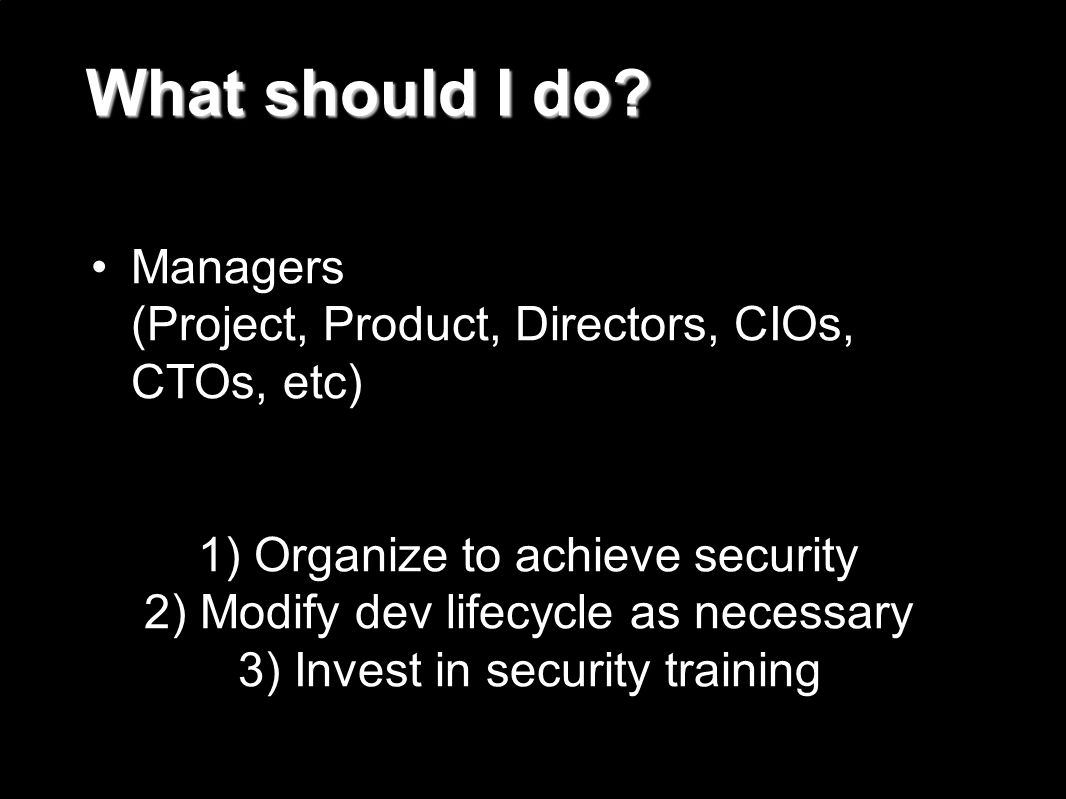 What should I do?

• Managers (Project, Product, Directors, CIOs, CTOs, etc)

1) Organize to achieve security
2) Modify dev lifecycle as necessary
3) Invest in security training